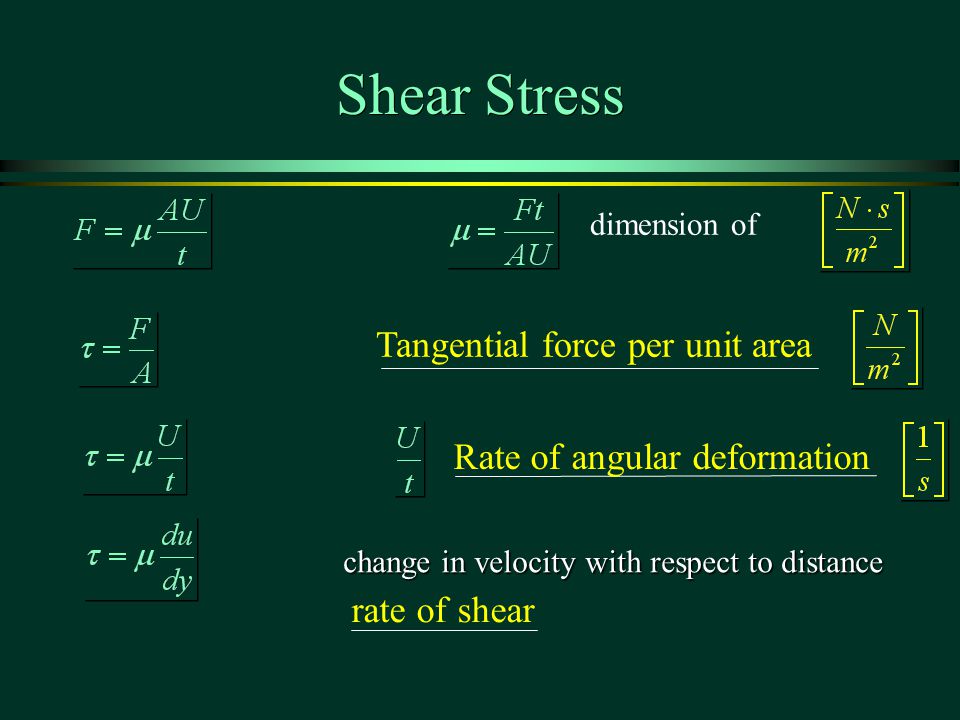 Shear Stress

$F = \mu \frac{AU}{t}$

$\mu = \frac{Ft}{AU}$ dimension of $\left[\frac{N \cdot s}{m^2}\right]$

$\tau = \frac{F}{A}$

Tangential force per unit area $\left[\frac{N}{m^2}\right]$

$\tau = \mu \frac{U}{t}$

$\frac{U}{t}$ Rate of angular deformation $\left[\frac{1}{s}\right]$

$\tau = \mu \frac{du}{dy}$

change in velocity with respect to distance

rate of shear